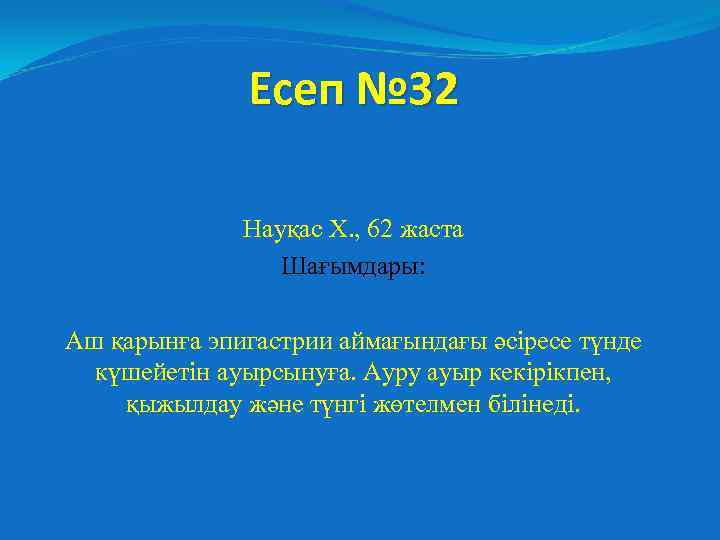 Есеп №32

Науқас Х., 62 жаста

Шағымдары:

Аш қарынға эпигастрии аймағындағы әсіресе түнде күшейетін ауырсынуға. Ауру ауыр кекірікпен, қыжылдау және түнгі жөтелмен білінеді.